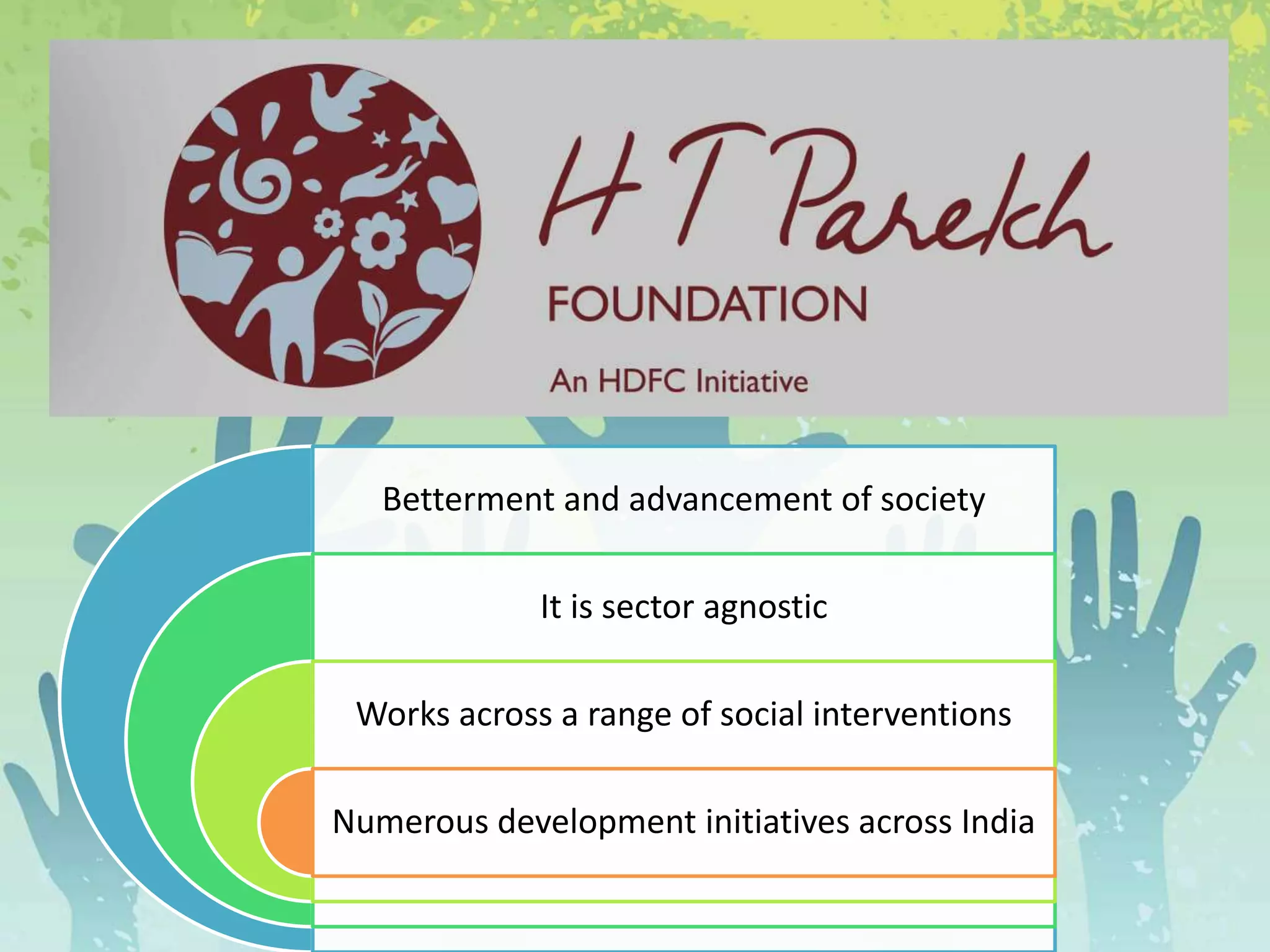 H T Parekh
FOUNDATION
An HDFC Initiative

Betterment and advancement of society

It is sector agnostic

Works across a range of social interventions

Numerous development initiatives across India